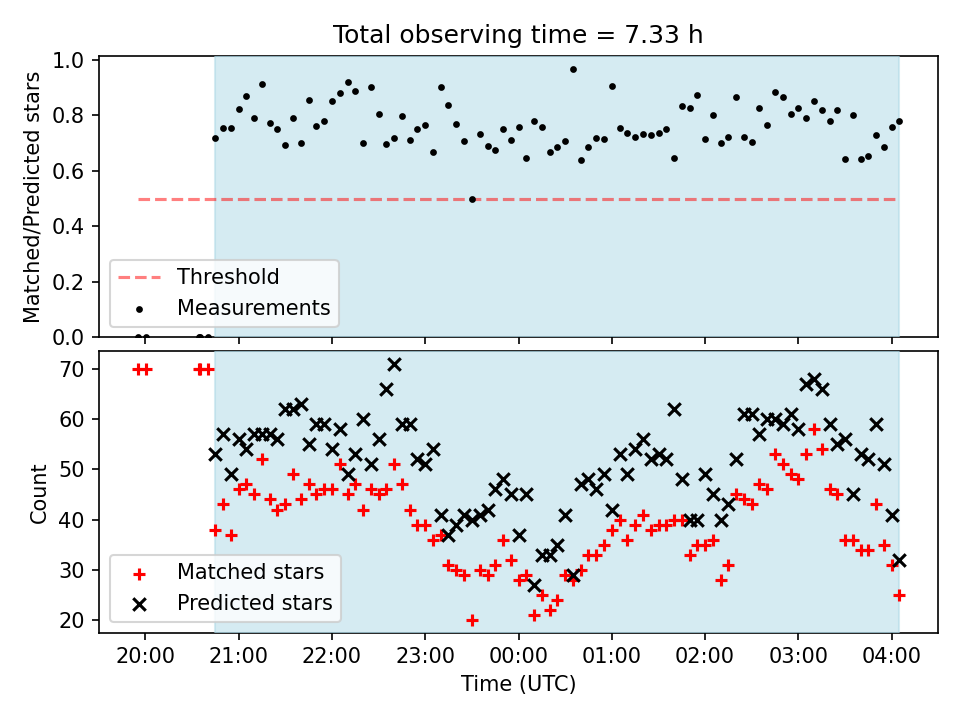 Total observing time = 7.33 h

Matched/Predicted stars

1.0
0.8
0.6
0.4
0.2
0.0

Threshold
Measurements

Count

70
60
50
40
30
20

Matched stars
Predicted stars

20:00
21:00
22:00
23:00
00:00
01:00
02:00
03:00
04:00

Time (UTC)